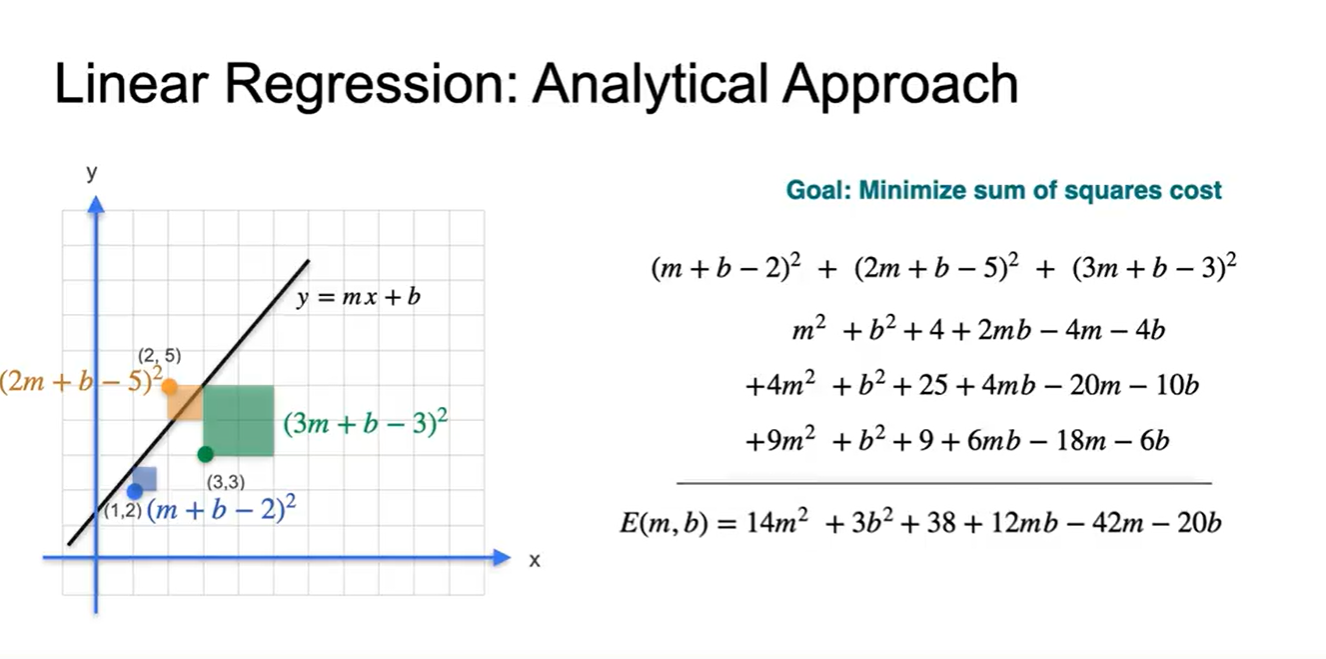 Linear Regression: Analytical Approach

y

$y = mx + b$

(2, 5)

$(2m + b - 5)^2$

$(3m + b - 3)^2$

(3,3)

(1,2) $(m + b - 2)^2$

x

Goal: Minimize sum of squares cost

$(m + b - 2)^2 + (2m + b - 5)^2 + (3m + b - 3)^2$

$m^2 + b^2 + 4 + 2mb - 4m - 4b$

$+4m^2 + b^2 + 25 + 4mb - 20m - 10b$

$+9m^2 + b^2 + 9 + 6mb - 18m - 6b$

$E(m, b) = 14m^2 + 3b^2 + 38 + 12mb - 42m - 20b$